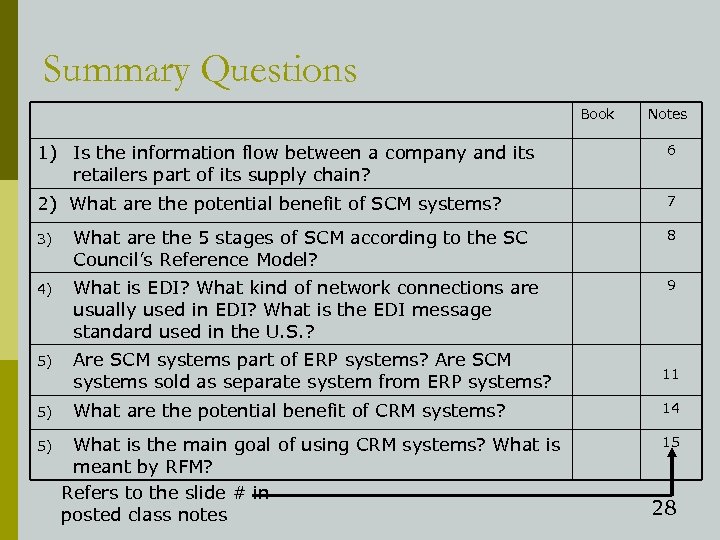 Summary Questions

| | Book | Notes |
|---|---|---|
| 1) Is the information flow between a company and its retailers part of its supply chain? | | 6 |
| 2) What are the potential benefit of SCM systems? | | 7 |
| 3) What are the 5 stages of SCM according to the SC Council's Reference Model? | | 8 |
| 4) What is EDI? What kind of network connections are usually used in EDI? What is the EDI message standard used in the U.S.? | | 9 |
| 5) Are SCM systems part of ERP systems? Are SCM systems sold as separate system from ERP systems? | | 11 |
| 5) What are the potential benefit of CRM systems? | | 14 |
| 5) What is the main goal of using CRM systems? What is meant by RFM? | | 15 |

Refers to the slide # in posted class notes

28